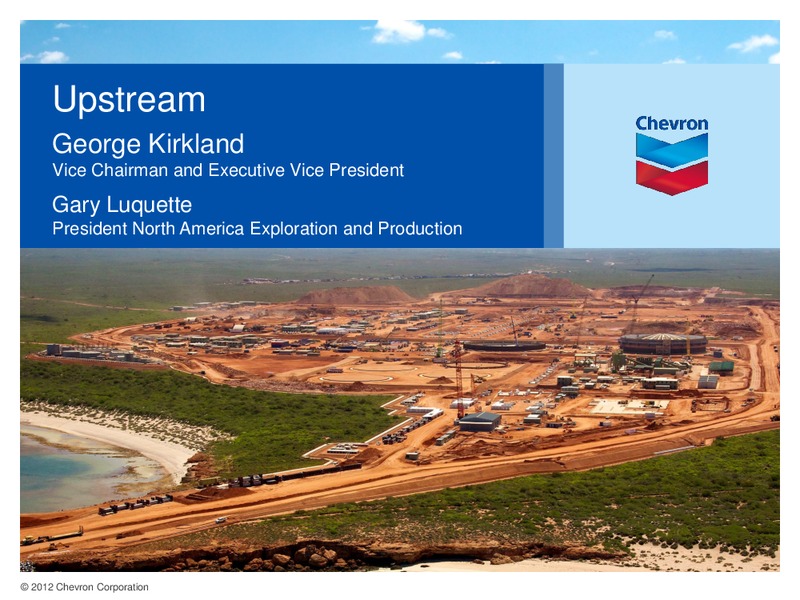 Upstream

George Kirkland
Vice Chairman and Executive Vice President

Gary Luquette
President North America Exploration and Production

Chevron

© 2012 Chevron Corporation